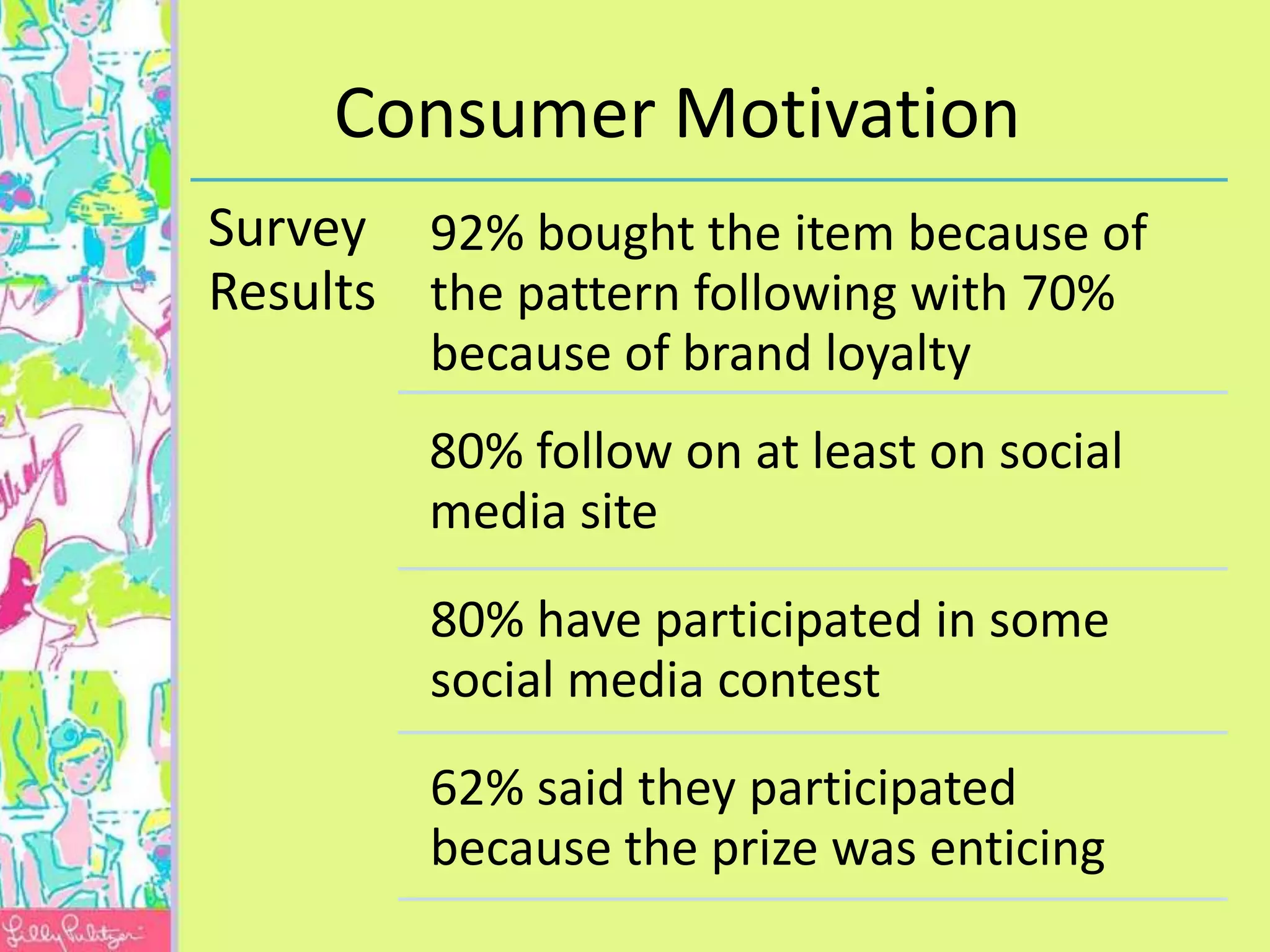 Consumer Motivation

Survey Results

92% bought the item because of the pattern following with 70% because of brand loyalty

80% follow on at least on social media site

80% have participated in some social media contest

62% said they participated because the prize was enticing

Lilly Pulitzer